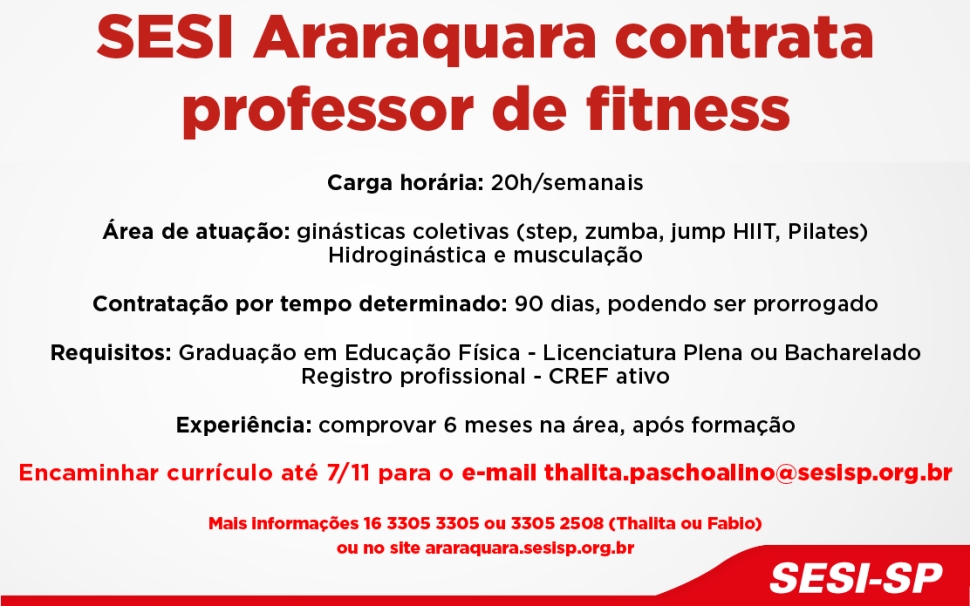 SESI Araraquara contrata professor de fitness

Carga horária: 20h/semanais

Área de atuação: ginásticas coletivas (step, zumba, jump HIIT, Pilates)
Hidroginástica e musculação

Contratação por tempo determinado: 90 dias, podendo ser prorrogado

Requisitos: Graduação em Educação Física - Licenciatura Plena ou Bacharelado
Registro profissional - CREF ativo

Experiência: comprovar 6 meses na área, após formação

Encaminhar currículo até 7/11 para o e-mail thalita.paschoalino@sesisp.org.br

Mais informações 16 3305 3305 ou 3305 2508 (Thalita ou Fabio)
ou no site araraquara.sesisp.org.br

SESI-SP